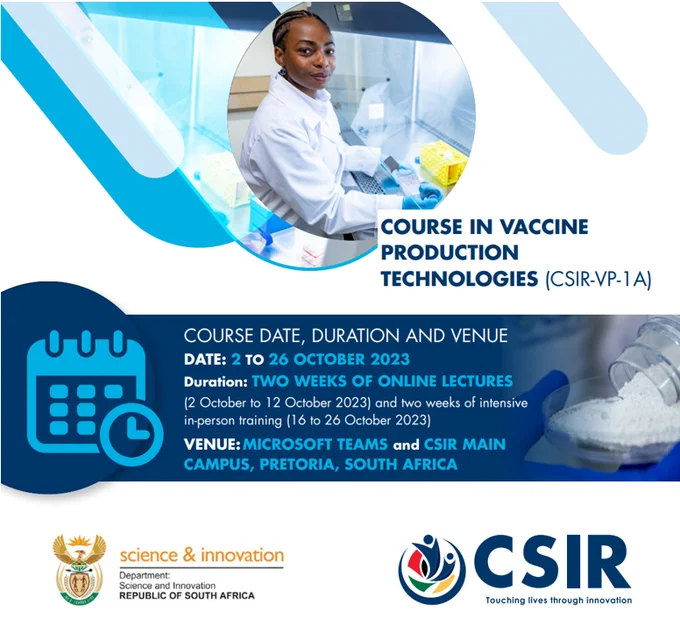 COURSE IN VACCINE PRODUCTION TECHNOLOGIES (CSIR-VP-1A)

COURSE DATE, DURATION AND VENUE

DATE: 2 TO 26 OCTOBER 2023

Duration: TWO WEEKS OF ONLINE LECTURES (2 October to 12 October 2023) and two weeks of intensive in-person training (16 to 26 October 2023)

VENUE: MICROSOFT TEAMS and CSIR MAIN CAMPUS, PRETORIA, SOUTH AFRICA

science & innovation
Department:
Science and Innovation
REPUBLIC OF SOUTH AFRICA

CSIR
Touching lives through innovation